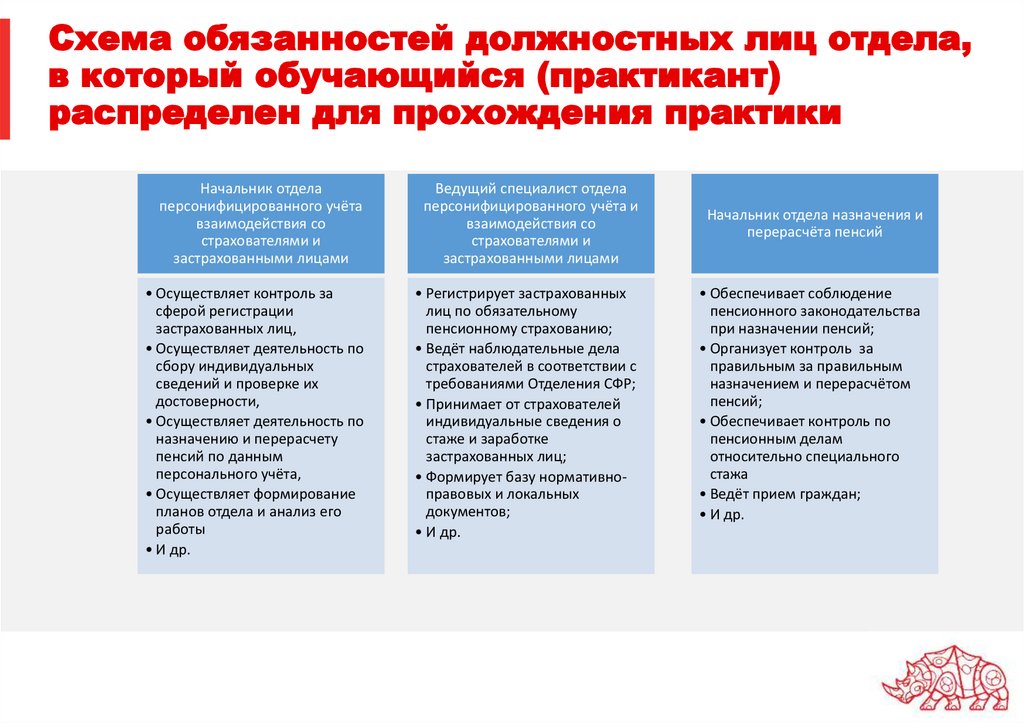 Схема обязанностей должностных лиц отдела, в который обучающийся (практикант) распределен для прохождения практики

Начальник отдела персонифицированного учёта взаимодействия со страхователями и застрахованными лицами

• Осуществляет контроль за сферой регистрации застрахованных лиц,
• Осуществляет деятельность по сбору индивидуальных сведений и проверке их достоверности,
• Осуществляет деятельность по назначению и перерасчету пенсий по данным персонального учёта,
• Осуществляет формирование планов отдела и анализ его работы
• И др.

Ведущий специалист отдела персонифицированного учёта и взаимодействия со страхователями и застрахованными лицами

• Регистрирует застрахованных лиц по обязательному пенсионному страхованию;
• Ведёт наблюдательные дела страхователей в соответствии с требованиями Отделения СФР;
• Принимает от страхователей индивидуальные сведения о стаже и заработке застрахованных лиц;
• Формирует базу нормативно-правовых и локальных документов;
• И др.

Начальник отдела назначения и перерасчёта пенсий

• Обеспечивает соблюдение пенсионного законодательства при назначении пенсий;
• Организует контроль за правильным за правильным назначением и перерасчётом пенсий;
• Обеспечивает контроль по пенсионным делам относительно специального стажа
• Ведёт прием граждан;
• И др.